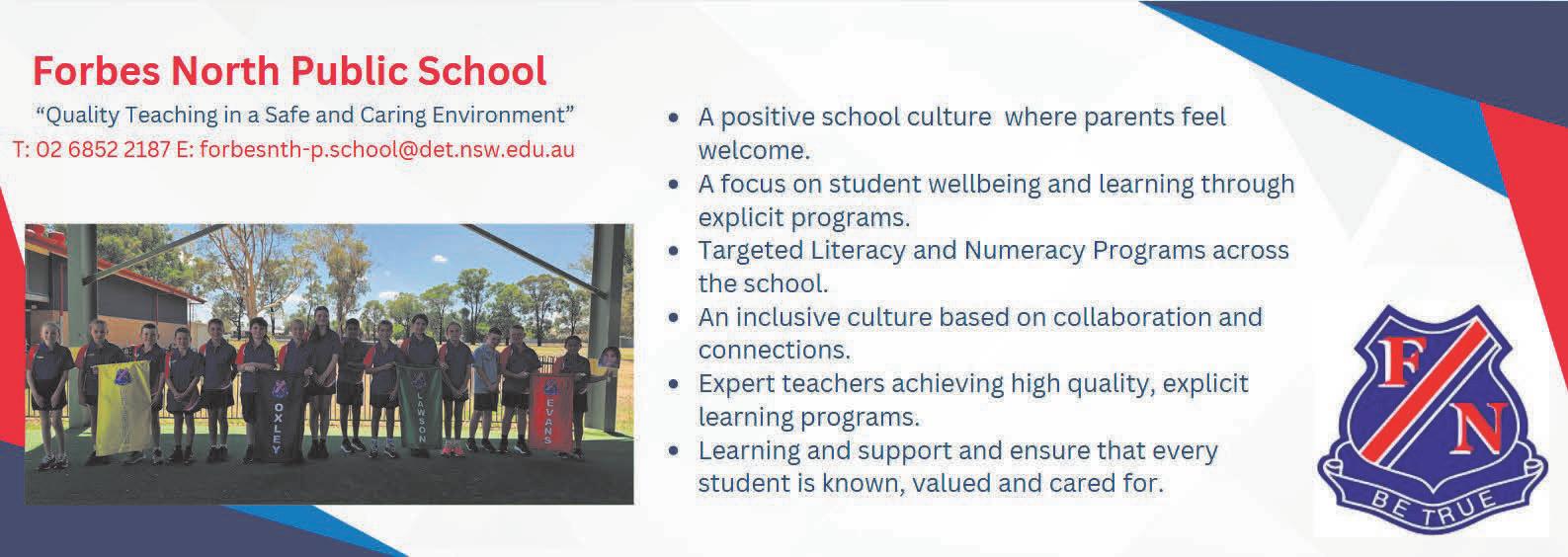 Forbes North Public School

"Quality Teaching in a Safe and Caring Environment"

T: 02 6852 2187 E: forbesnth-p.school@det.nsw.edu.au

OXLEY LAWSON EVANS

- A positive school culture where parents feel welcome.
- A focus on student wellbeing and learning through explicit programs.
- Targeted Literacy and Numeracy Programs across the school.
- An inclusive culture based on collaboration and connections.
- Expert teachers achieving high quality, explicit learning programs.
- Learning and support and ensure that every student is known, valued and cared for.

F N
BE TRUE